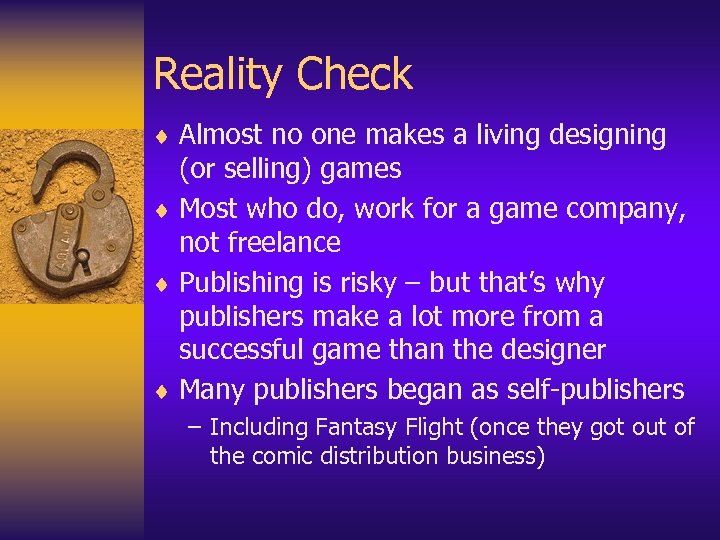 Reality Check

♦ Almost no one makes a living designing (or selling) games

♦ Most who do, work for a game company, not freelance

♦ Publishing is risky – but that's why publishers make a lot more from a successful game than the designer

♦ Many publishers began as self-publishers

– Including Fantasy Flight (once they got out of the comic distribution business)